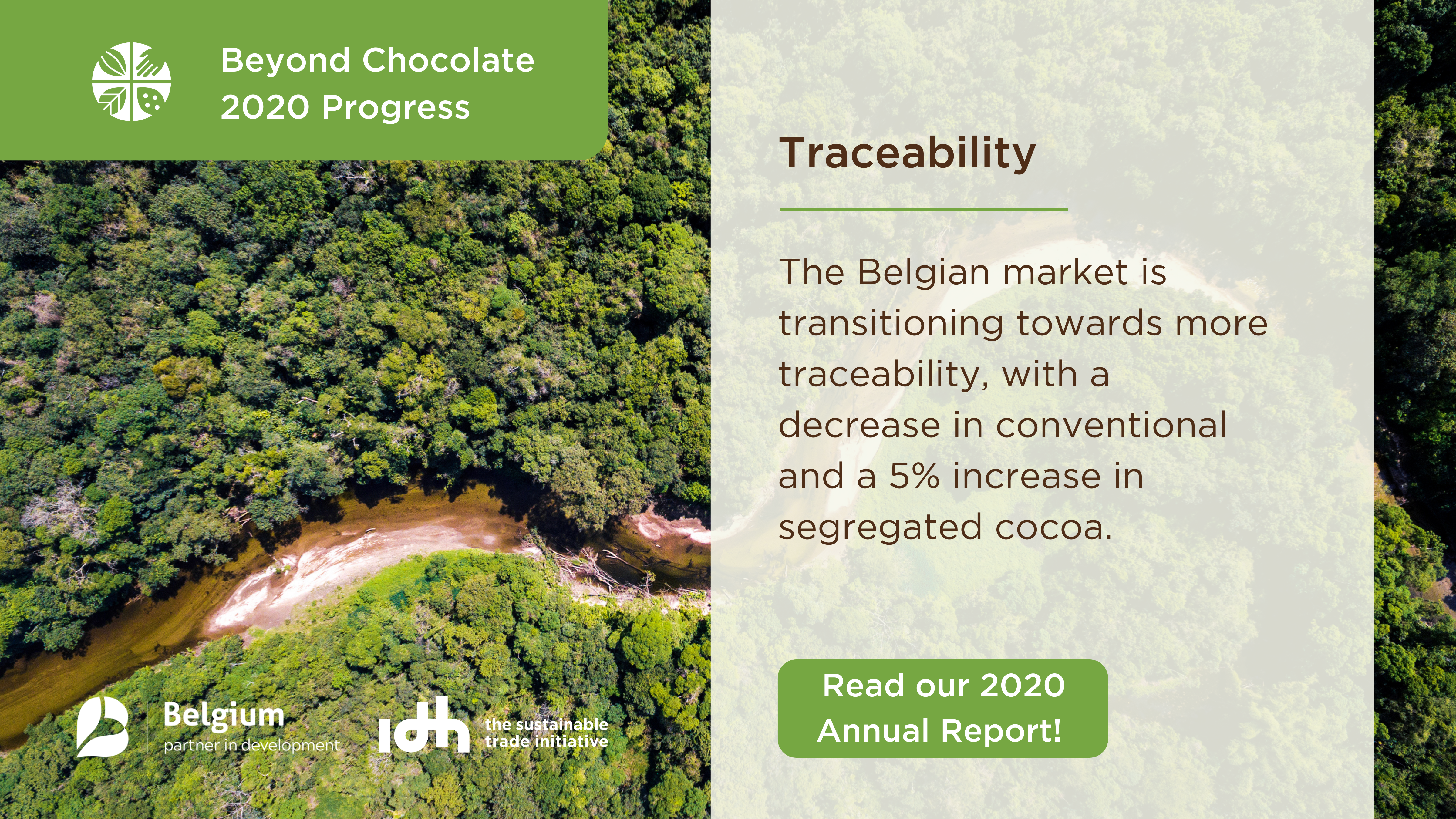 Beyond Chocolate
2020 Progress

Traceability

The Belgian market is transitioning towards more traceability, with a decrease in conventional and a 5% increase in segregated cocoa.

Read our 2020 Annual Report!

Belgium
partner in development

idh
the sustainable
trade initiative